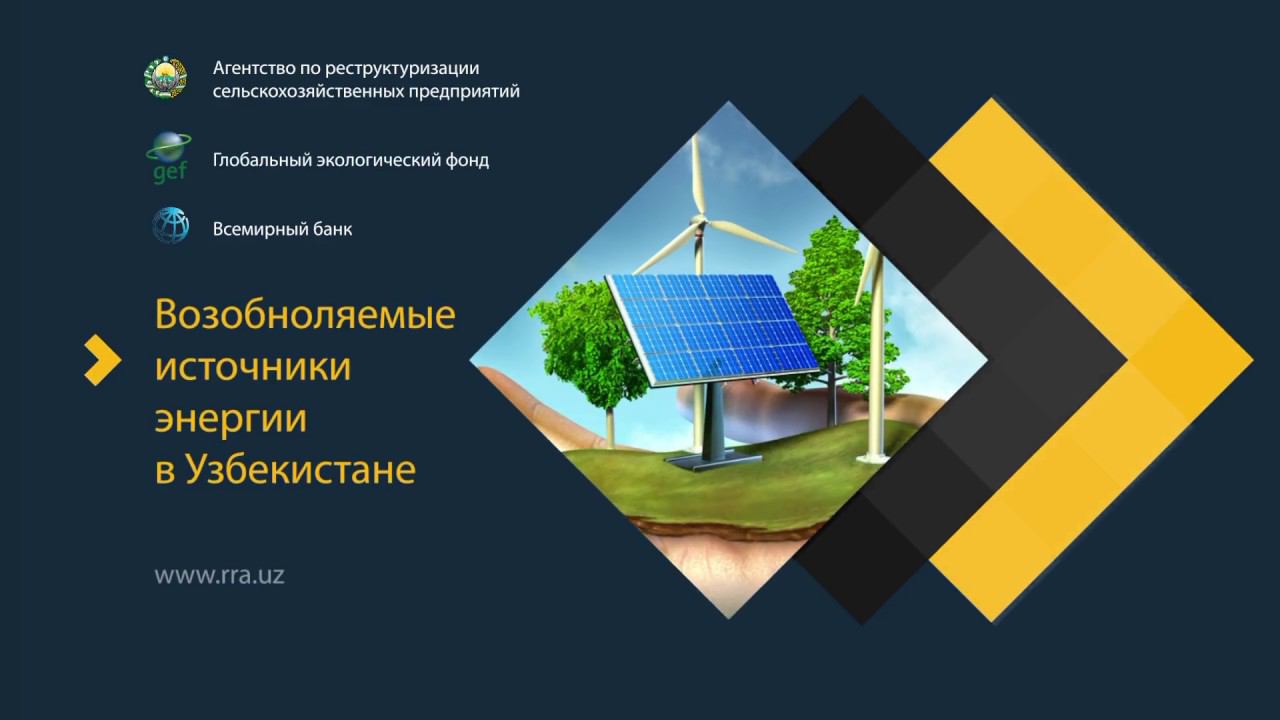 Агентство по реструктуризации сельскохозяйственных предприятий

gef
Глобальный экологический фонд

Всемирный банк

Возобноляемые источники энергии в Узбекистане

www.rra.uz